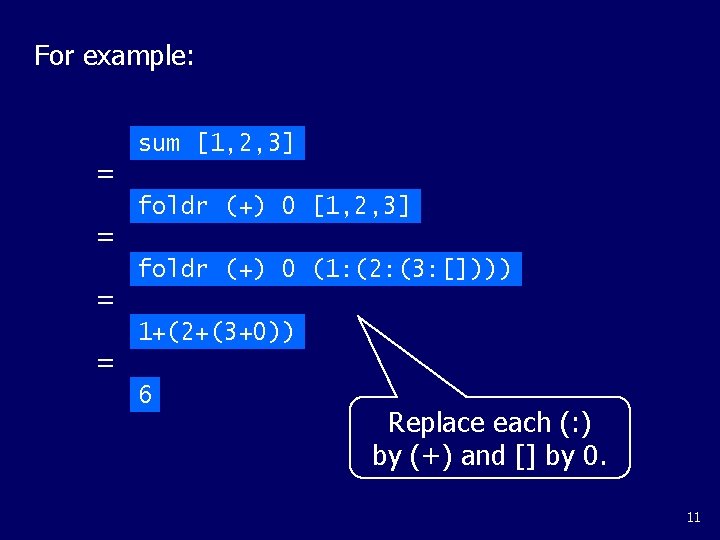 For example:

sum [1,2,3]

=

foldr (+) 0 [1,2,3]

=

foldr (+) 0 (1:(2:(3:[])))

=

1+(2+(3+0))

=

6

Replace each (:) by (+) and [] by 0.

11